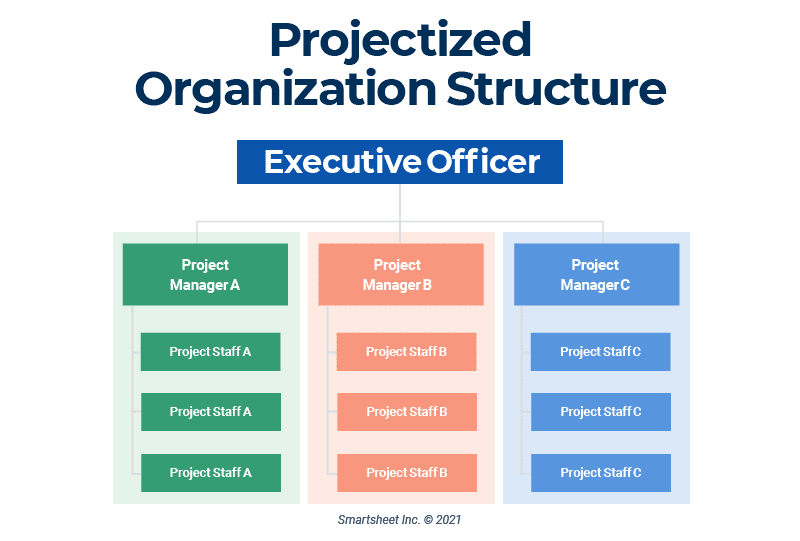 Projectized Organization Structure

Executive Officer

Project Manager A

Project Staff A

Project Staff A

Project Staff A

Project Manager B

Project Staff B

Project Staff B

Project Staff B

Project Manager C

Project Staff C

Project Staff C

Project Staff C

Smartsheet Inc. © 2021